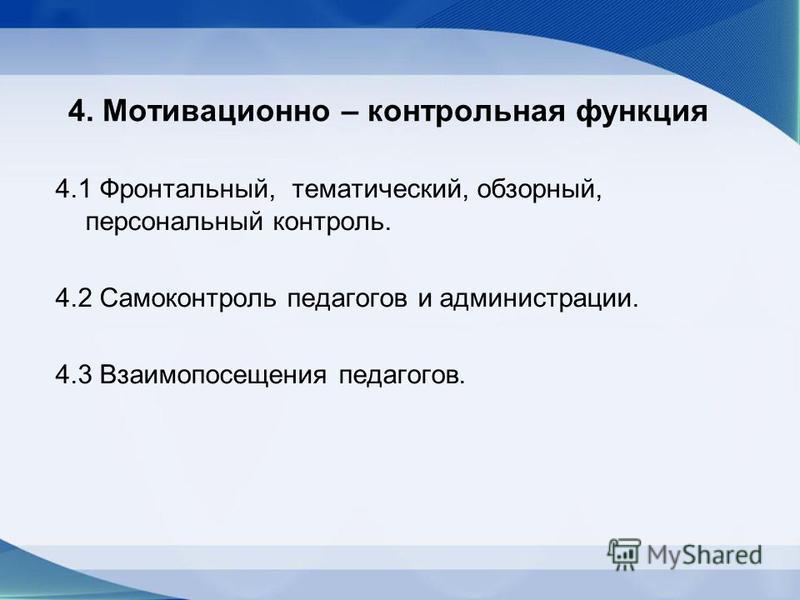 4. Мотивационно – контрольная функция

4.1 Фронтальный, тематический, обзорный, персональный контроль.

4.2 Самоконтроль педагогов и администрации.

4.3 Взаимопосещения педагогов.

MyShared